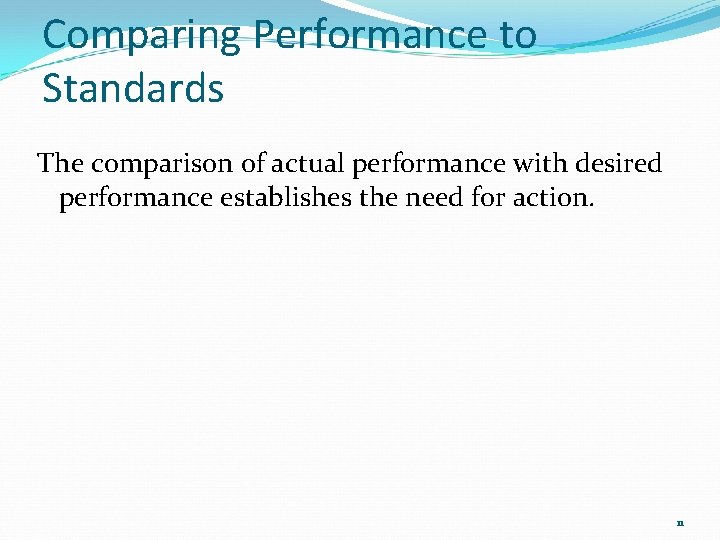 Comparing Performance to Standards

The comparison of actual performance with desired performance establishes the need for action.

11